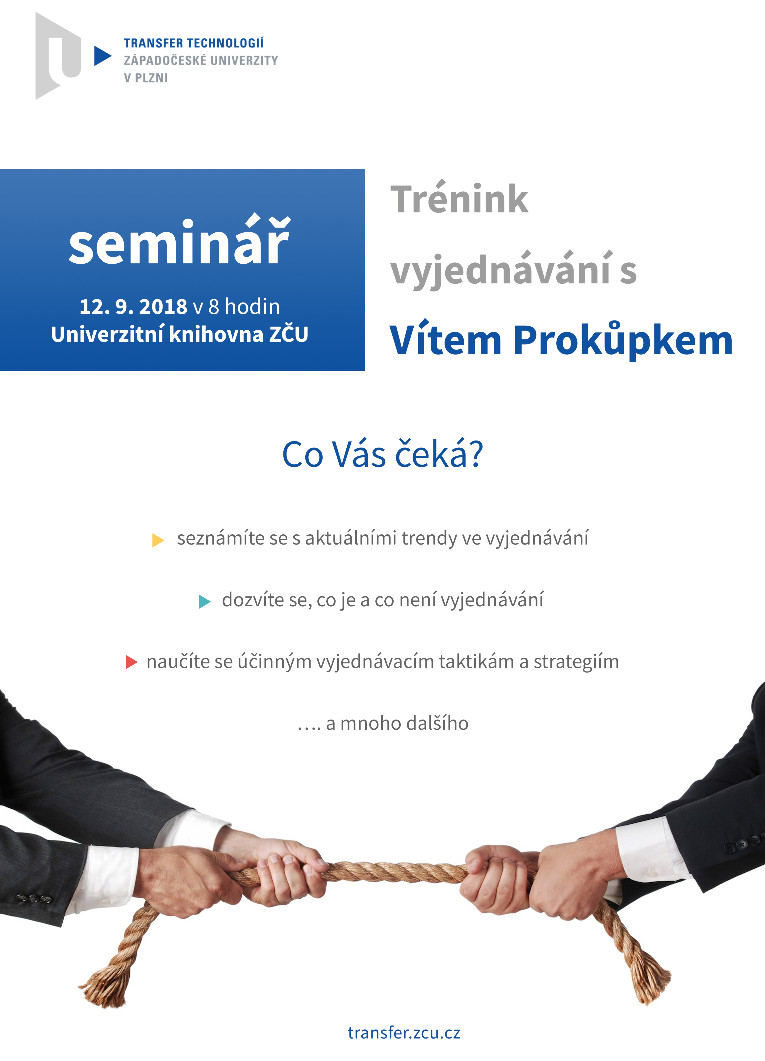 TRANSFER TECHNOLOGIÍ
ZÁPADOČESKÉ UNIVERZITY
V PLZNI

seminář
12. 9. 2018 v 8 hodin
Univerzitní knihovna ZČU

Trénink vyjednávání s
Vítem Prokůpkem

Co Vás čeká?

seznámíte se s aktuálními trendy ve vyjednávání

dozvíte se, co je a co není vyjednávání

naučíte se účinným vyjednávacím taktikám a strategiím

…. a mnoho dalšího

transfer.zcu.cz